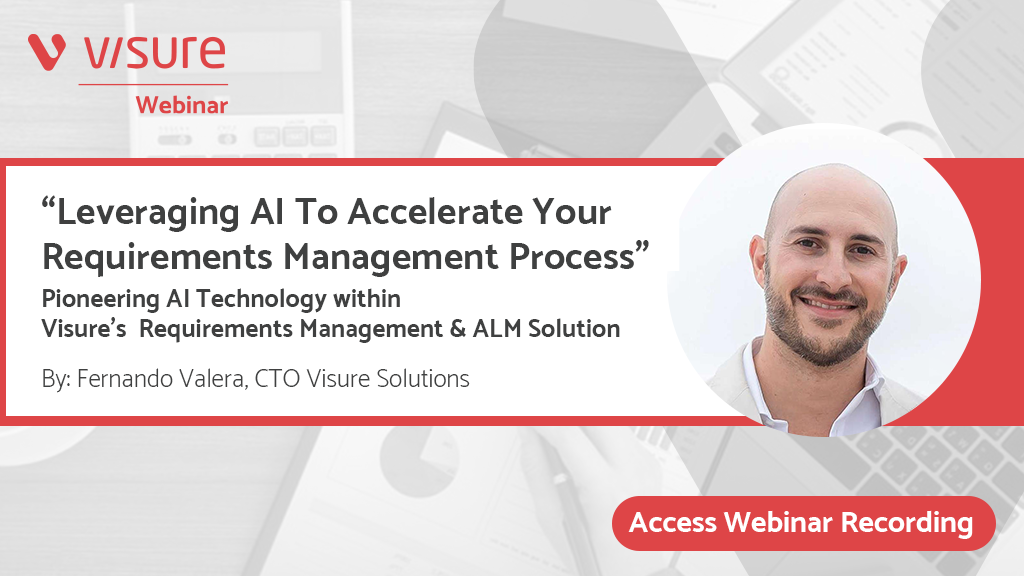 visure
Webinar

“Leveraging AI To Accelerate Your Requirements Management Process”

Pioneering AI Technology within Visure’s Requirements Management & ALM Solution

By: Fernando Valera, CTO Visure Solutions

Access Webinar Recording